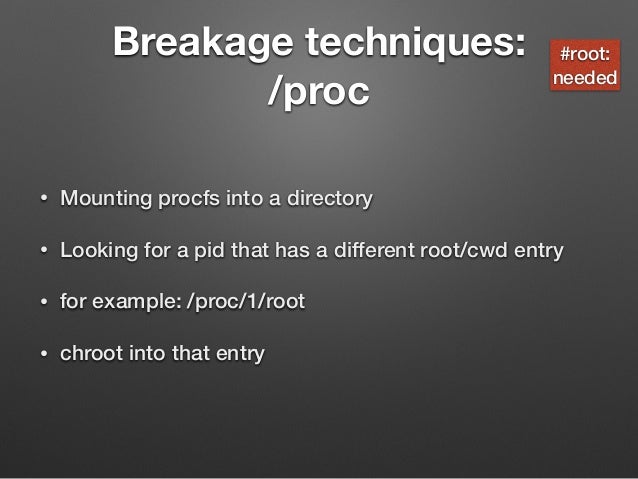 Breakage techniques: /proc

#root: needed

• Mounting procfs into a directory

• Looking for a pid that has a different root/cwd entry

• for example: /proc/1/root

• chroot into that entry